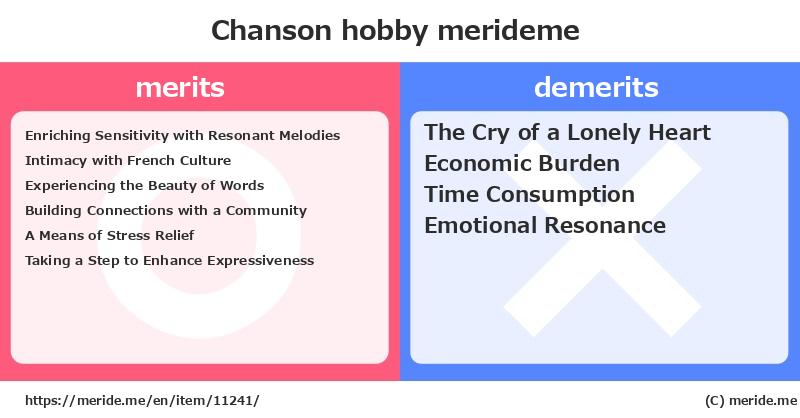 Chanson hobby merideme

merits

Enriching Sensitivity with Resonant Melodies
Intimacy with French Culture
Experiencing the Beauty of Words
Building Connections with a Community
A Means of Stress Relief
Taking a Step to Enhance Expressiveness

demerits

The Cry of a Lonely Heart
Economic Burden
Time Consumption
Emotional Resonance

https://meride.me/en/item/11241/

(C) meride.me